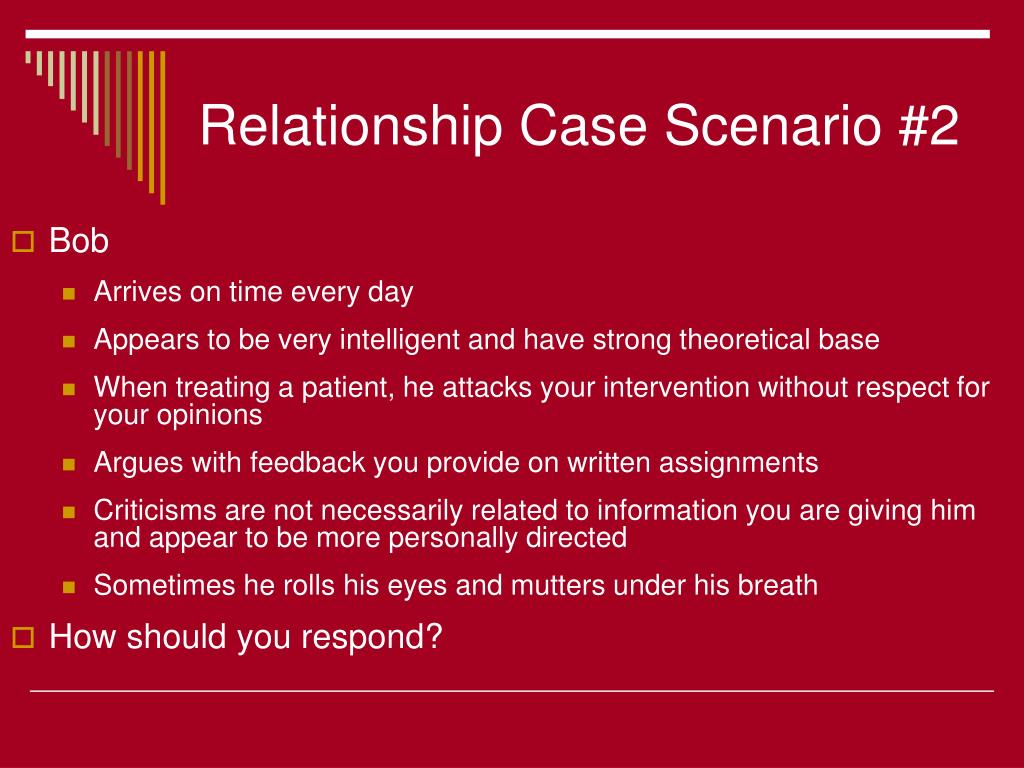 Relationship Case Scenario #2

Bob

Arrives on time every day

Appears to be very intelligent and have strong theoretical base

When treating a patient, he attacks your intervention without respect for your opinions

Argues with feedback you provide on written assignments

Criticisms are not necessarily related to information you are giving him and appear to be more personally directed

Sometimes he rolls his eyes and mutters under his breath

How should you respond?